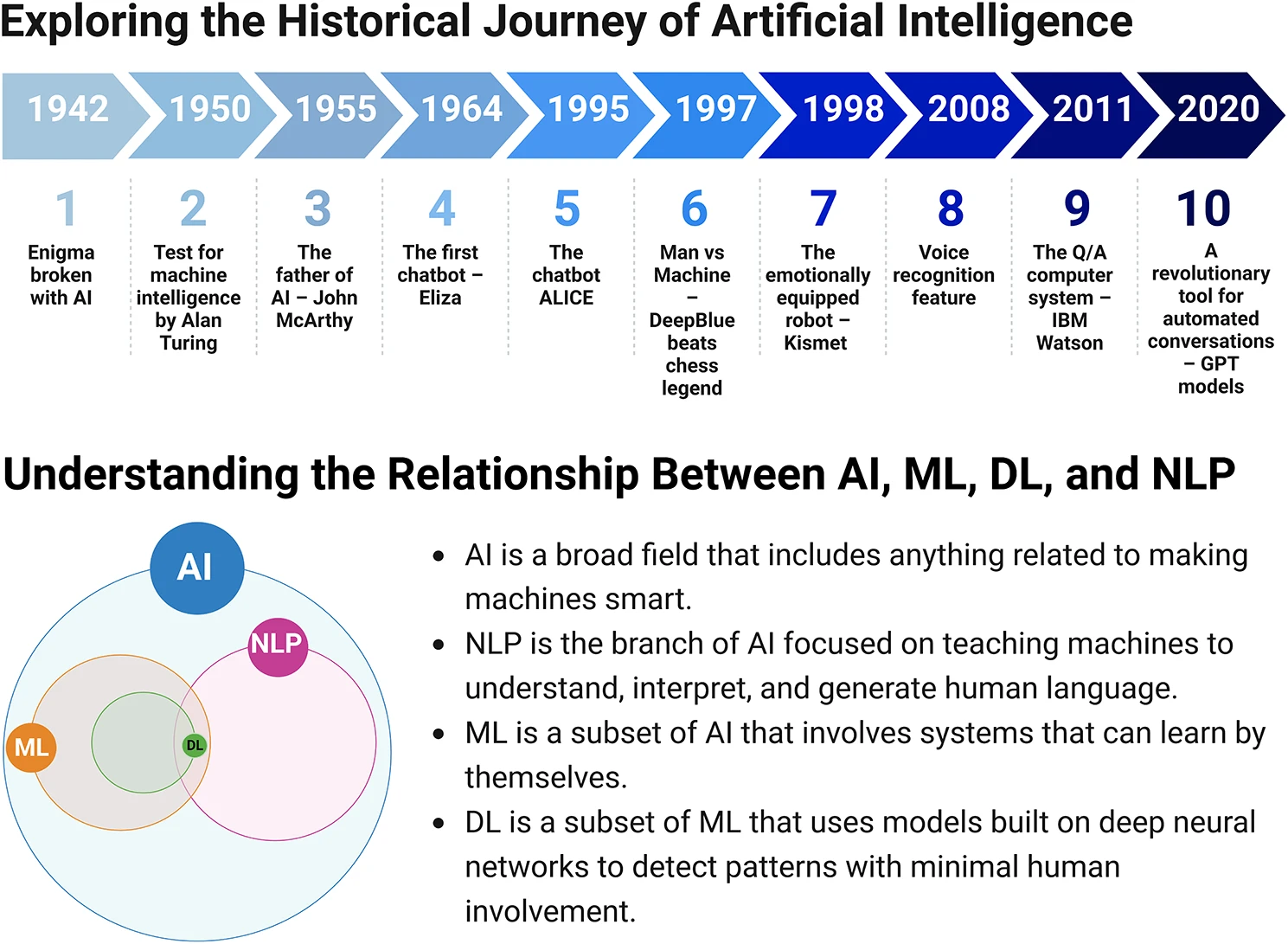 Exploring the Historical Journey of Artificial Intelligence

1942 1950 1955 1964 1995 1997 1998 2008 2011 2020

1
Enigma broken with AI

2
Test for machine intelligence by Alan Turing

3
The father of AI – John McArthy

4
The first chatbot – Eliza

5
The chatbot ALICE

6
Man vs Machine – DeepBlue beats chess legend

7
The emotionally equipped robot – Kismet

8
Voice recognition feature

9
The Q/A computer system – IBM Watson

10
A revolutionary tool for automated conversations – GPT models

Understanding the Relationship Between AI, ML, DL, and NLP

AI
NLP
ML
DL

• AI is a broad field that includes anything related to making machines smart.
• NLP is the branch of AI focused on teaching machines to understand, interpret, and generate human language.
• ML is a subset of AI that involves systems that can learn by themselves.
• DL is a subset of ML that uses models built on deep neural networks to detect patterns with minimal human involvement.